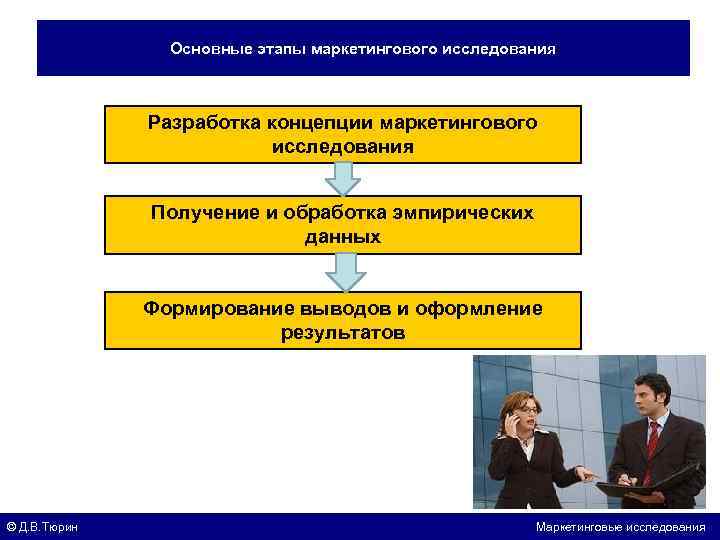 Основные этапы маркетингового исследования

Разработка концепции маркетингового исследования

Получение и обработка эмпирических данных

Формирование выводов и оформление результатов

© Д.В.Тюрин

Маркетинговые исследования